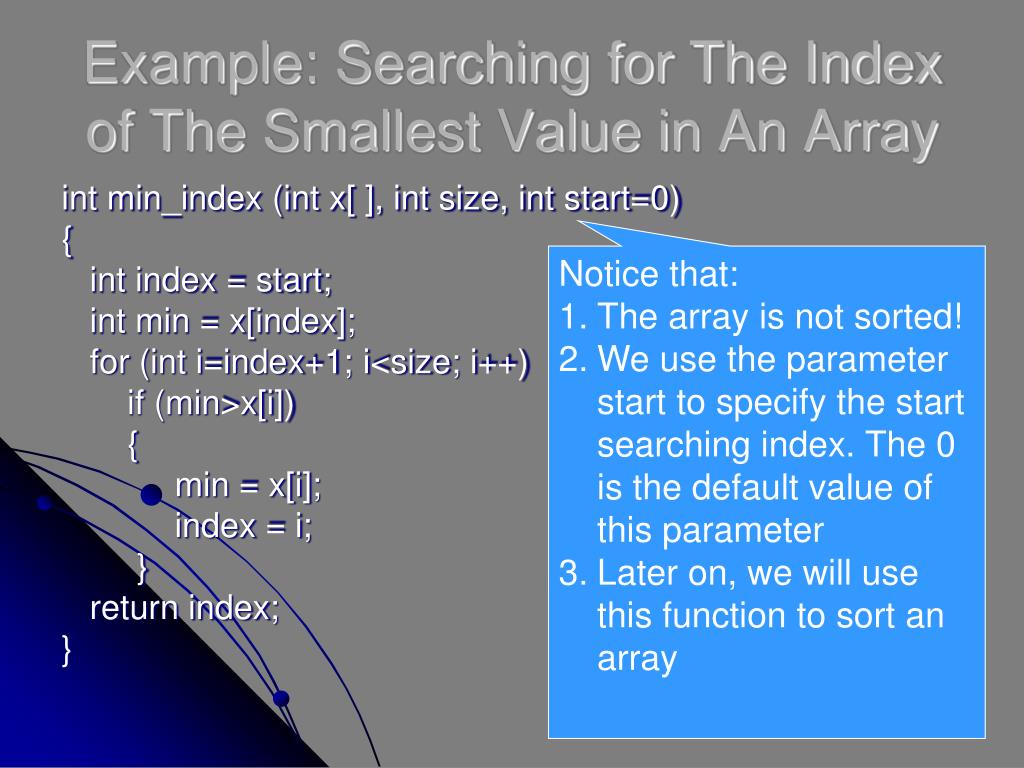 Example: Searching for The Index of The Smallest Value in An Array

int min_index (int x[ ], int size, int start=0)
{
int index = start;
int min = x[index];
for (int i=index+1; i<size; i++)
if (min>x[i])
{
min = x[i];
index = i;
}
return index;
}

Notice that:
1. The array is not sorted!
2. We use the parameter start to specify the start searching index. The 0 is the default value of this parameter
3. Later on, we will use this function to sort an array